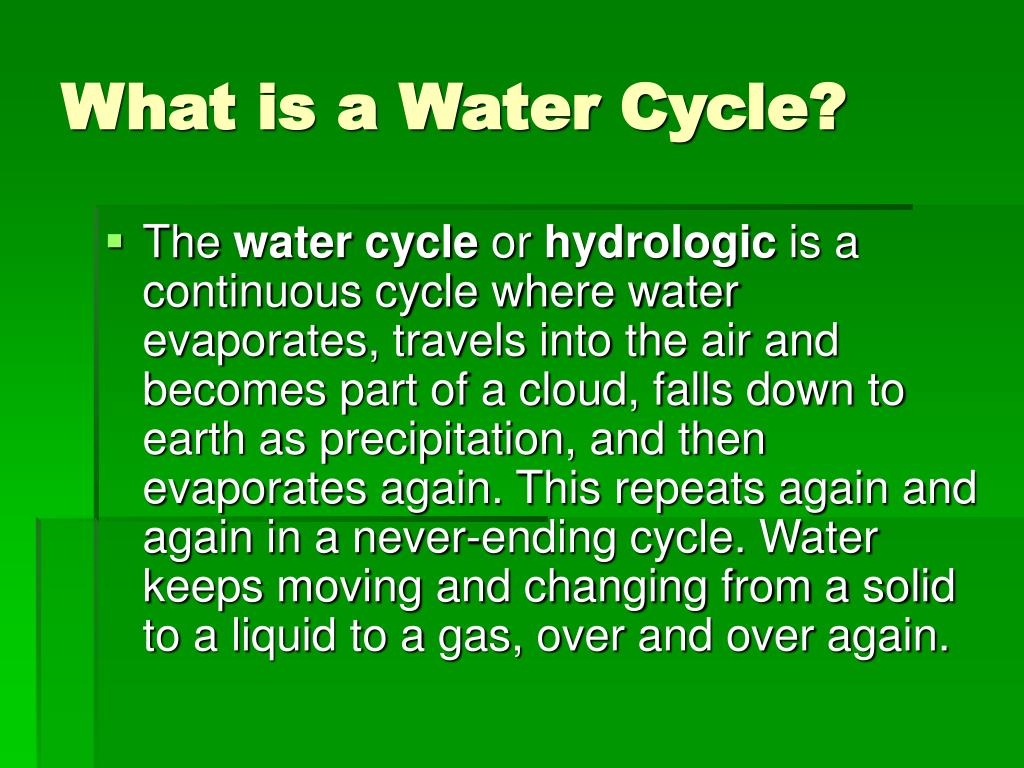 What is a Water Cycle?

The water cycle or hydrologic is a continuous cycle where water evaporates, travels into the air and becomes part of a cloud, falls down to earth as precipitation, and then evaporates again. This repeats again and again in a never-ending cycle. Water keeps moving and changing from a solid to a liquid to a gas, over and over again.